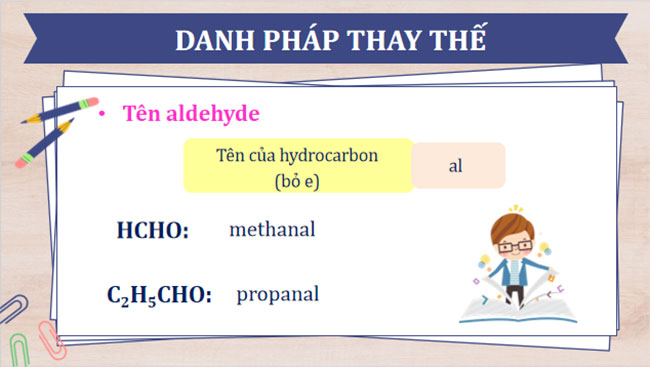 DANH PHÁP THAY THẾ

• Tên aldehyde

Tên của hydrocarbon (bỏ e)

al

HCHO: methanal

$C_2H_5CHO$: propanal